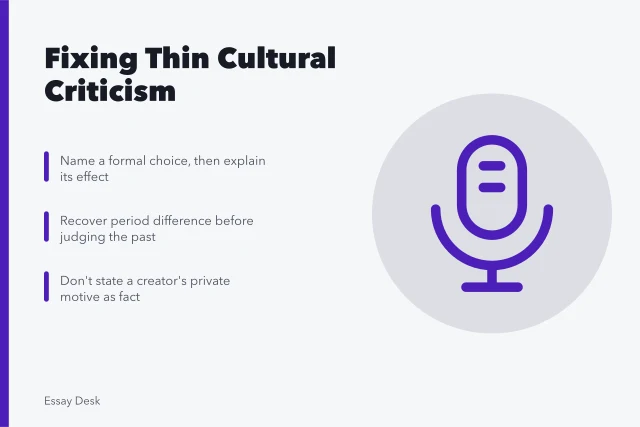 Fixing Thin Cultural Criticism

Name a formal choice, then explain its effect

Recover period difference before judging the past

Don't state a creator's private motive as fact

Essay Desk